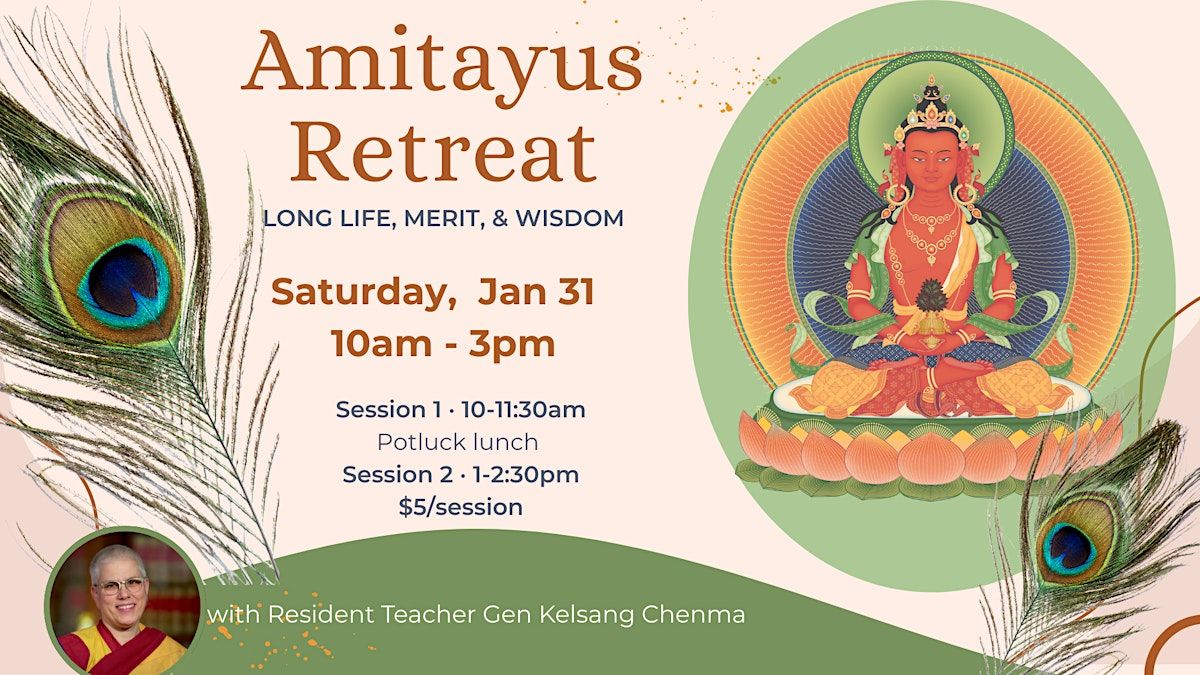 Amitayus Retreat

LONG LIFE, MERIT, & WISDOM

Saturday, Jan 31
10am - 3pm

Session 1 · 10-11:30am
Potluck lunch
Session 2 · 1-2:30pm
$5/session

with Resident Teacher Gen Kelsang Chenma